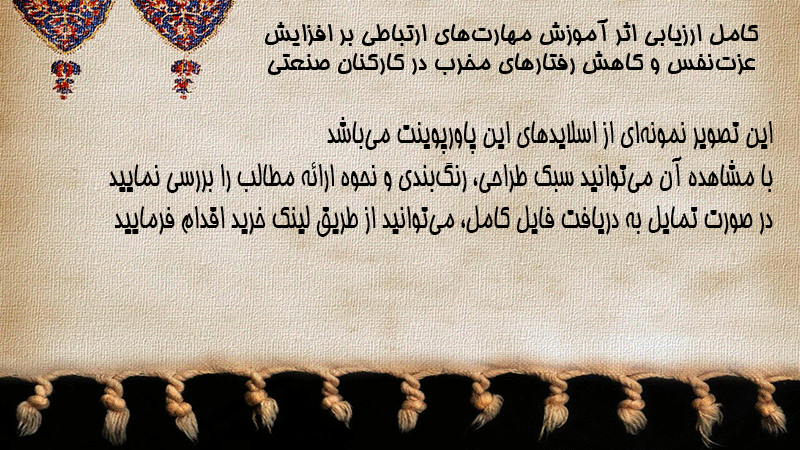 کامل ارزیابی اثر آموزش مهارت‌های ارتباطی بر افزایش عزت‌نفس و کاهش رفتارهای مخرب در کارکنان صنعتی

این تصویر نمونه‌ای از اسلایدهای این پاورپوینت می‌باشد
با مشاهده آن می‌توانید سبک طراحی، رنگ‌بندی و نحوه ارائه مطالب را بررسی نمایید
در صورت تمایل به دریافت فایل کامل، می‌توانید از طریق لینک خرید اقدام فرمایید